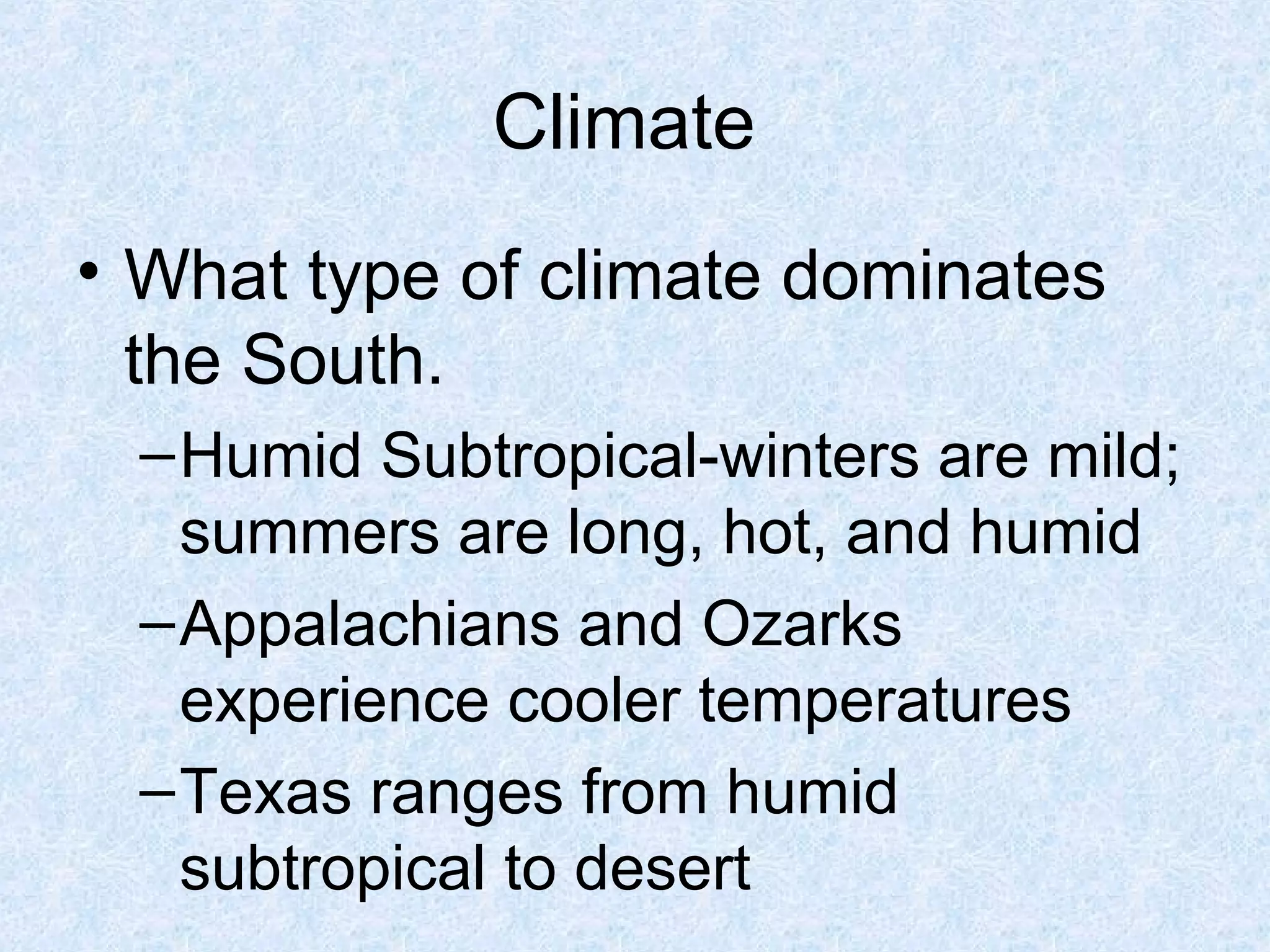 Climate

• What type of climate dominates the South.

– Humid Subtropical-winters are mild; summers are long, hot, and humid

– Appalachians and Ozarks experience cooler temperatures

– Texas ranges from humid subtropical to desert